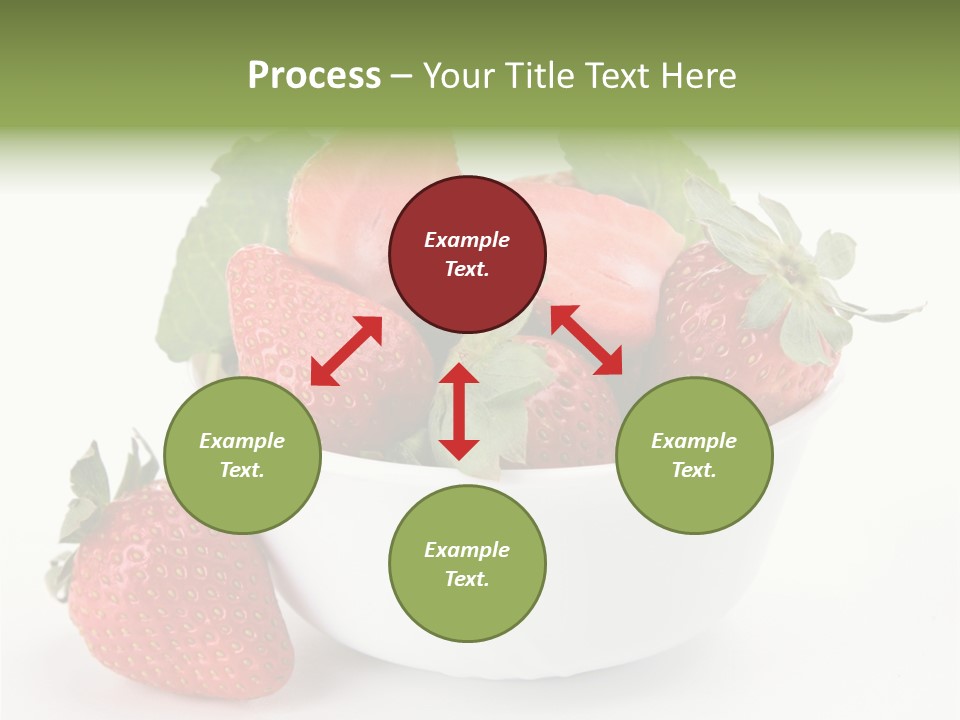 Process – Your Title Text Here

Example Text.

Example Text.

Example Text.

Example Text.